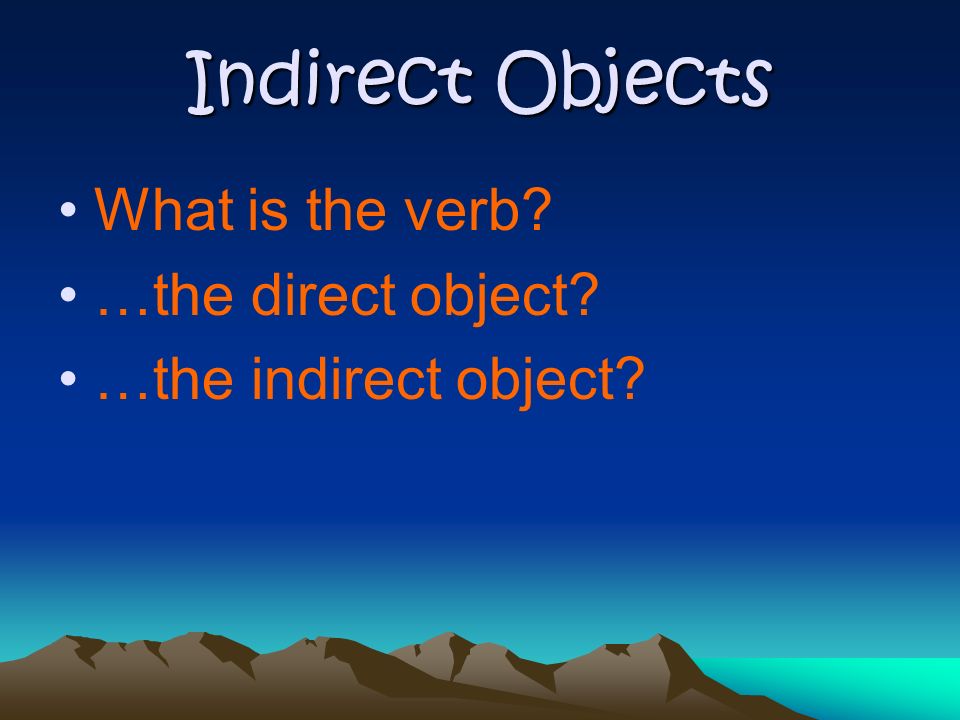 Indirect Objects

• What is the verb?
• …the direct object?
• …the indirect object?